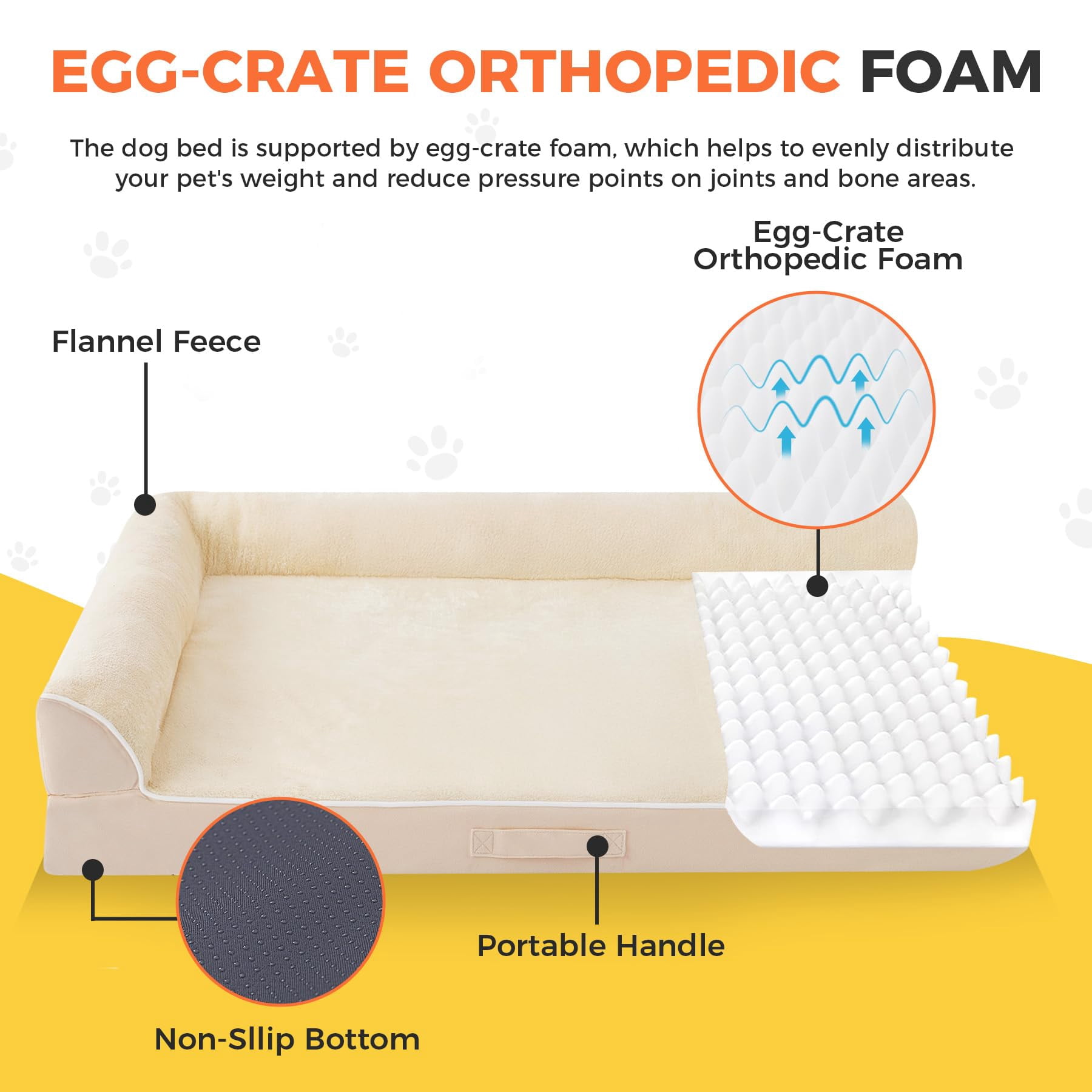 EGG-CRATE ORTHOPEDIC FOAM

The dog bed is supported by egg-crate foam, which helps to evenly distribute your pet's weight and reduce pressure points on joints and bone areas.

Egg-Crate Orthopedic Foam

Flannel Feece

Portable Handle

Non-Sllip Bottom